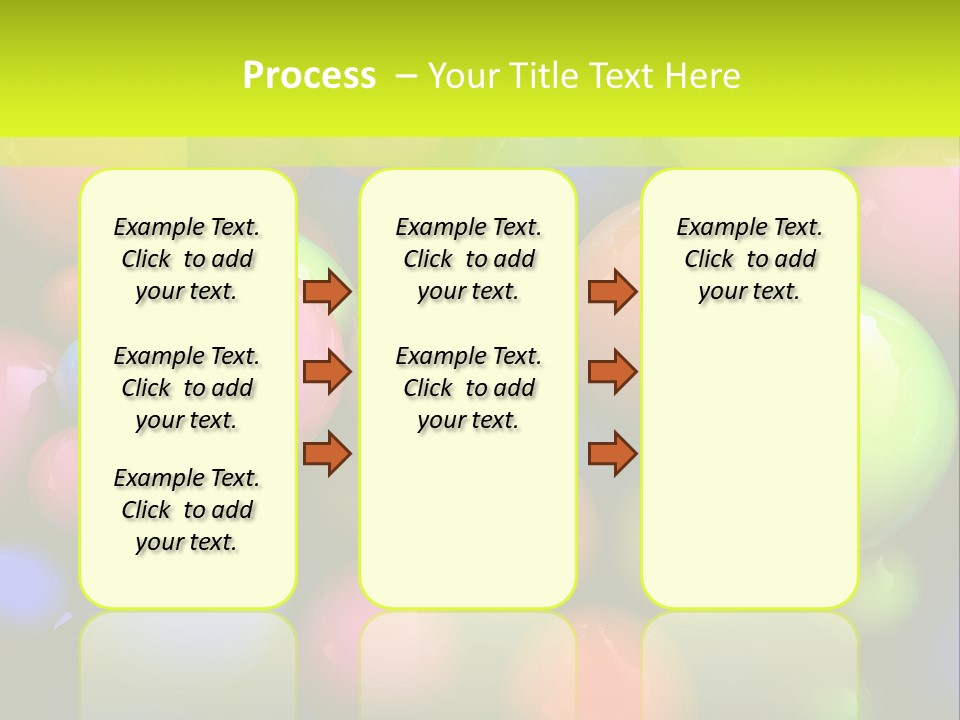 Process – Your Title Text Here

Example Text. Click to add your text.

Example Text. Click to add your text.

Example Text. Click to add your text.

Example Text. Click to add your text.

Example Text. Click to add your text.

Example Text. Click to add your text.